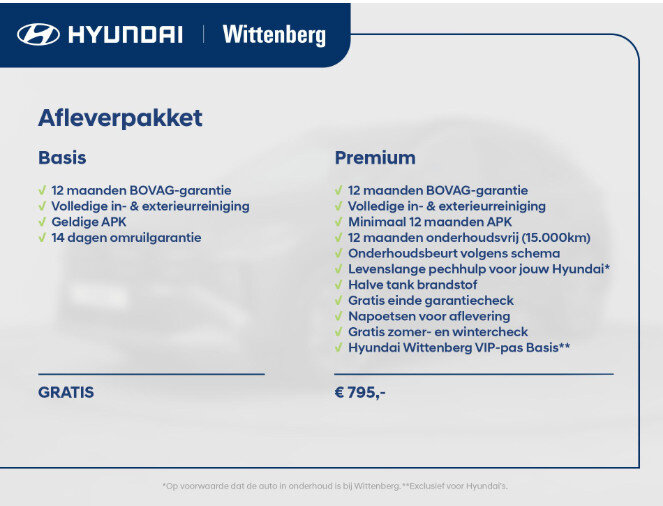 HYUNDAI | Wittenberg

Afleverpakket

Basis

✓ 12 maanden BOVAG-garantie
✓ Volledige in- & exterieurreiniging
✓ Geldige APK
✓ 14 dagen omruilgarantie

GRATIS

Premium

✓ 12 maanden BOVAG-garantie
✓ Volledige in- & exterieurreiniging
✓ Minimaal 12 maanden APK
✓ 12 maanden onderhoudsvrij (15.000km)
✓ Onderhoudsbeurt volgens schema
✓ Levenslange pechhulp voor jouw Hyundai*
✓ Halve tank brandstof
✓ Gratis einde garantiecheck
✓ Napoetsen voor aflevering
✓ Gratis zomer- en wintercheck
✓ Hyundai Wittenberg VIP-pas Basis**

€ 795,-

*Op voorwaarde dat de auto in onderhoud is bij Wittenberg. **Exclusief voor Hyundai's.